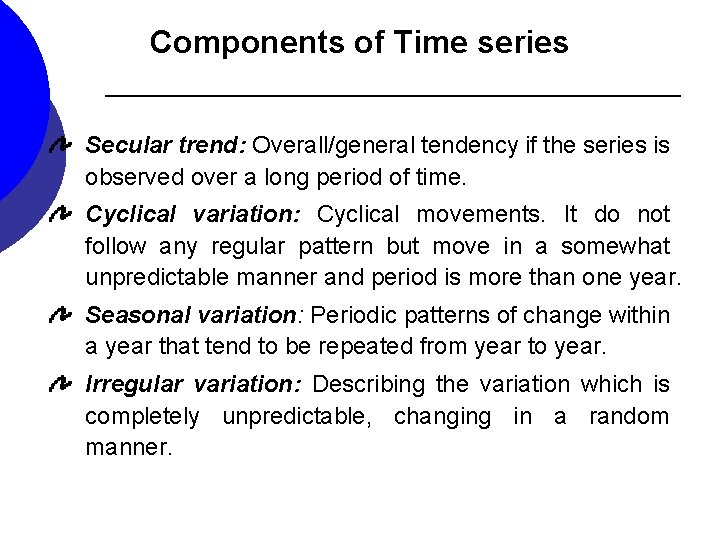 Components of Time series

Secular trend: Overall/general tendency if the series is observed over a long period of time.

Cyclical variation: Cyclical movements. It do not follow any regular pattern but move in a somewhat unpredictable manner and period is more than one year.

Seasonal variation: Periodic patterns of change within a year that tend to be repeated from year to year.

Irregular variation: Describing the variation which is completely unpredictable, changing in a random manner.